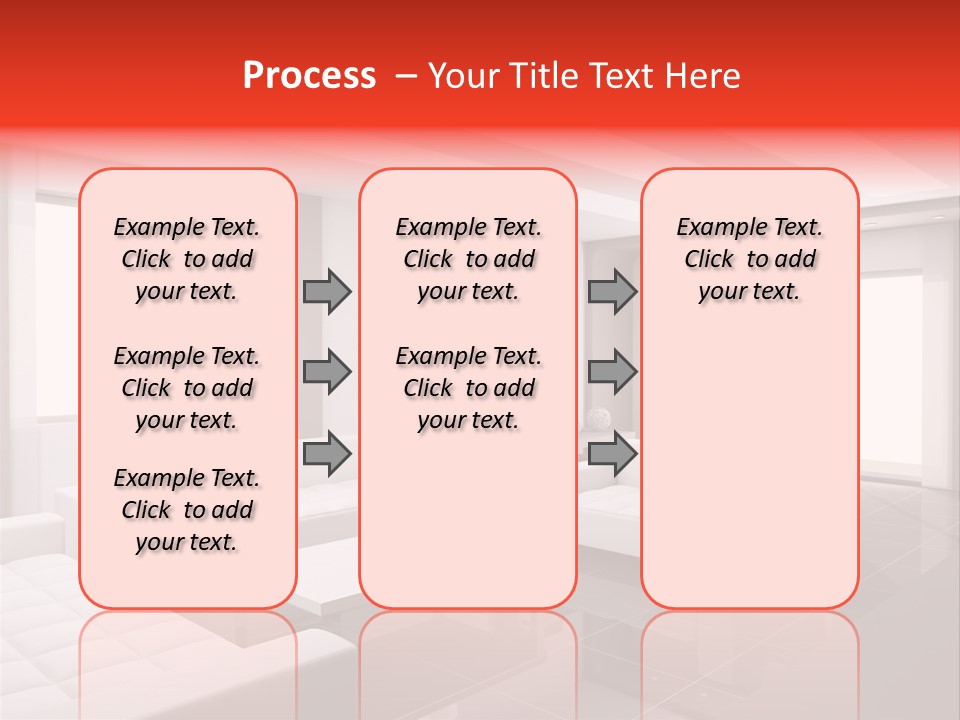 Process – Your Title Text Here

Example Text. Click to add your text.

Example Text. Click to add your text.

Example Text. Click to add your text.

Example Text. Click to add your text.

Example Text. Click to add your text.

Example Text. Click to add your text.